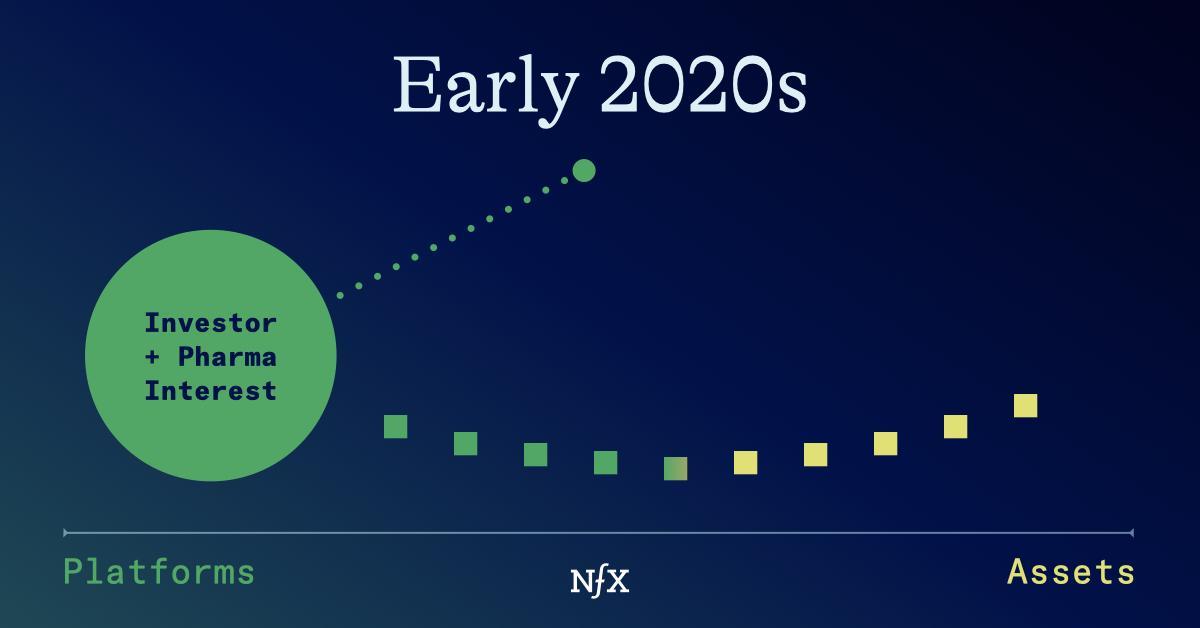 Early 2020s

Investor + Pharma Interest

Platforms

NfX

Assets